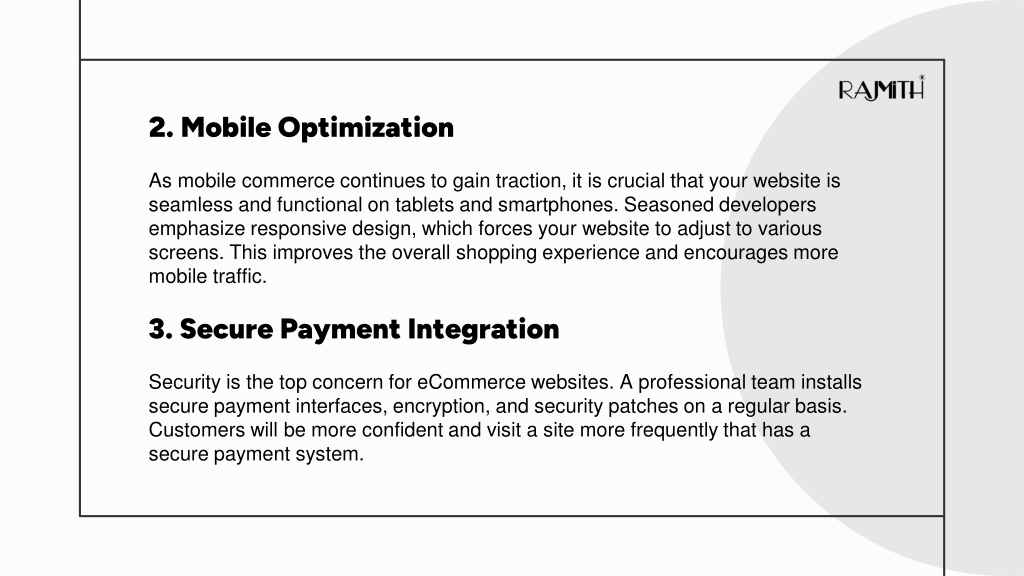 RAJMITH

2. Mobile Optimization

As mobile commerce continues to gain traction, it is crucial that your website is seamless and functional on tablets and smartphones. Seasoned developers emphasize responsive design, which forces your website to adjust to various screens. This improves the overall shopping experience and encourages more mobile traffic.

3. Secure Payment Integration

Security is the top concern for eCommerce websites. A professional team installs secure payment interfaces, encryption, and security patches on a regular basis. Customers will be more confident and visit a site more frequently that has a secure payment system.